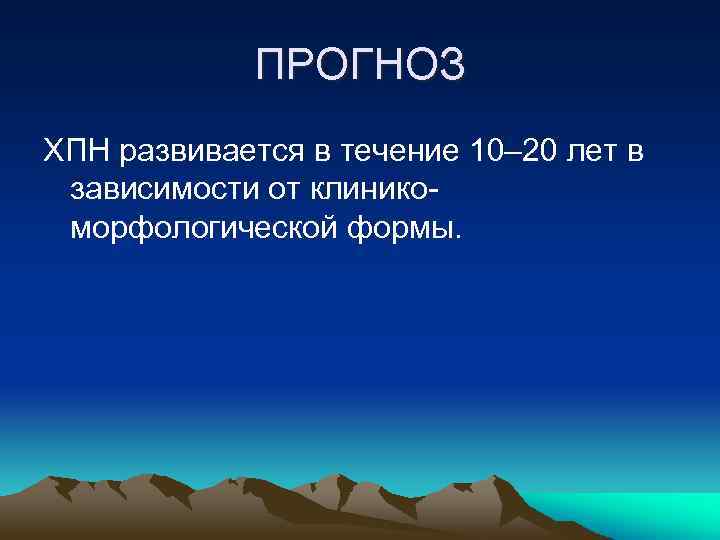 ПРОГНОЗ

ХПН развивается в течение 10–20 лет в зависимости от клинико-морфологической формы.